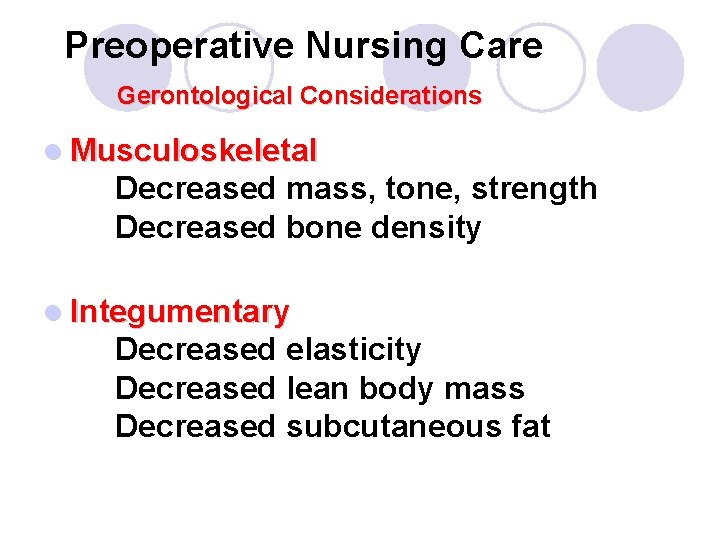 Preoperative Nursing Care

Gerontological Considerations

Musculoskeletal
Decreased mass, tone, strength
Decreased bone density

Integumentary
Decreased elasticity
Decreased lean body mass
Decreased subcutaneous fat